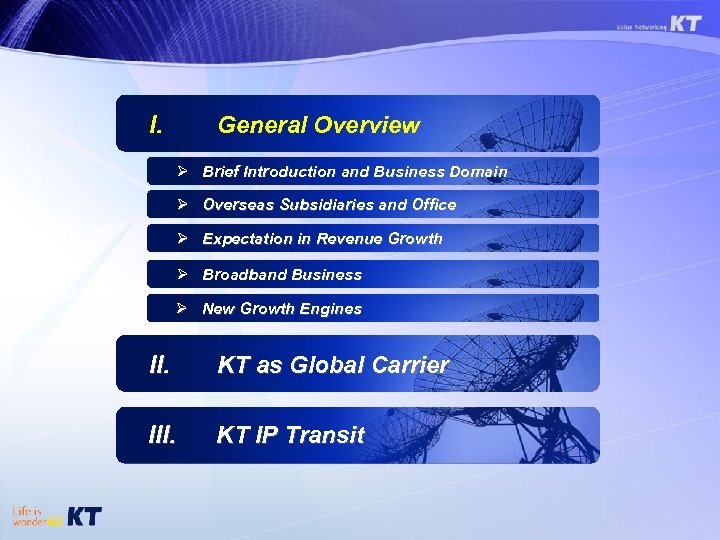 Value Networking KT

I. General Overview

➢ Brief Introduction and Business Domain

➢ Overseas Subsidiaries and Office

➢ Expectation in Revenue Growth

➢ Broadband Business

➢ New Growth Engines

II. KT as Global Carrier

III. KT IP Transit

Life is wonderful KT